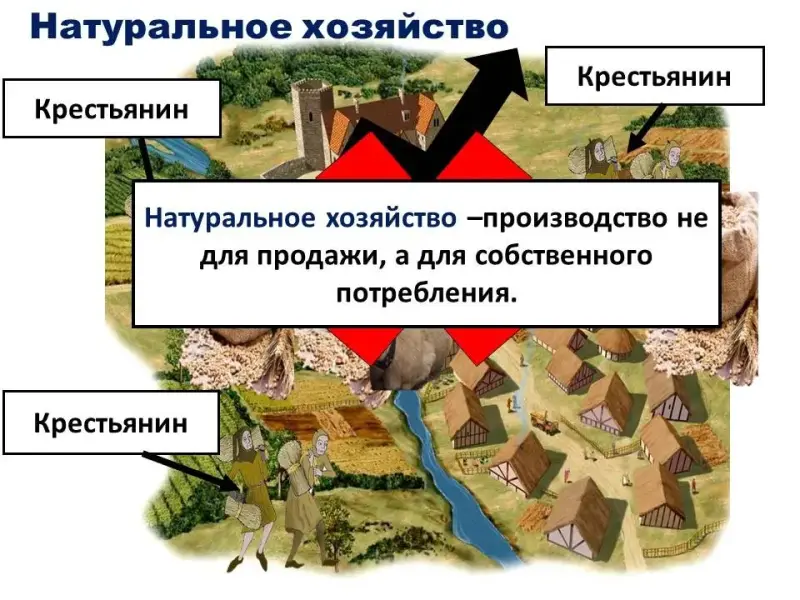 Натуральное хозяйство

Крестьянин

Крестьянин

Натуральное хозяйство –производство не для продажи, а для собственного потребления.

Крестьянин